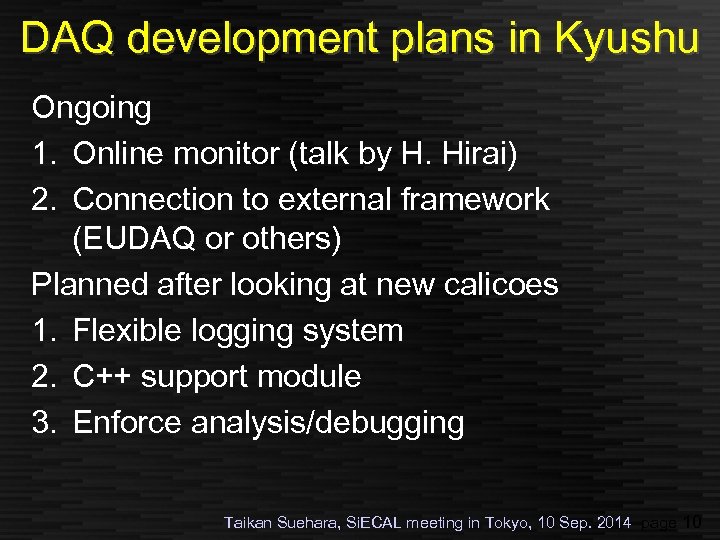 DAQ development plans in Kyushu

Ongoing

1. Online monitor (talk by H. Hirai)
2. Connection to external framework (EUDAQ or others)

Planned after looking at new calicoes

1. Flexible logging system
2. C++ support module
3. Enforce analysis/debugging

Taikan Suehara, SiECAL meeting in Tokyo, 10 Sep. 2014 page 10